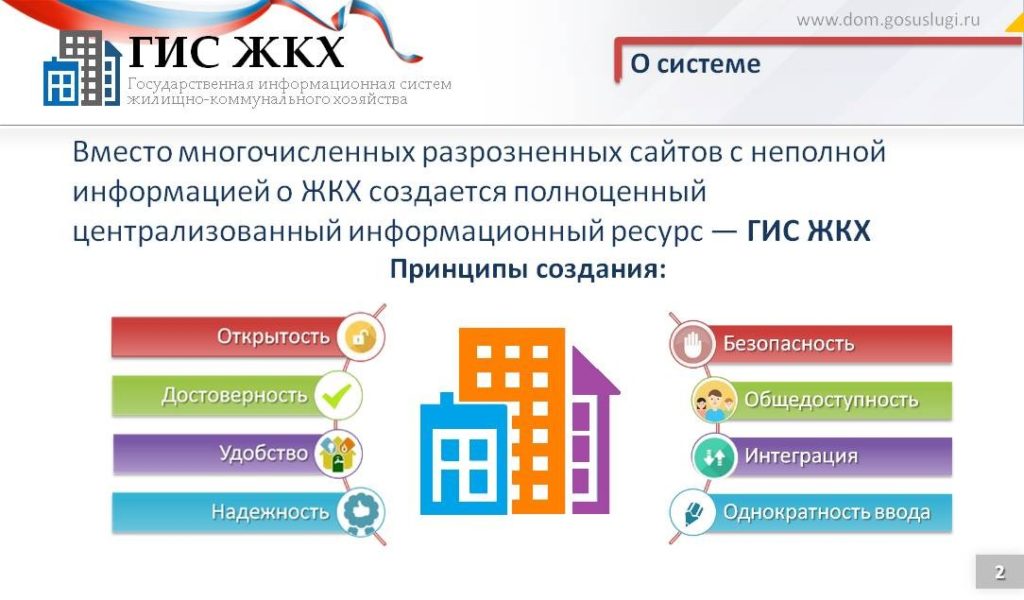 ГИС ЖКХ
Государственная информационная систем жилищно-коммунального хозяйства

www.dom.gosuslugi.ru

О системе

Вместо многочисленных разрозненных сайтов с неполной информацией о ЖКХ создается полноценный централизованный информационный ресурс — ГИС ЖКХ

Принципы создания:

Открытость
Достоверность
Удобство
Надежность

Безопасность
Общедоступность
Интеграция
Однократность ввода

2